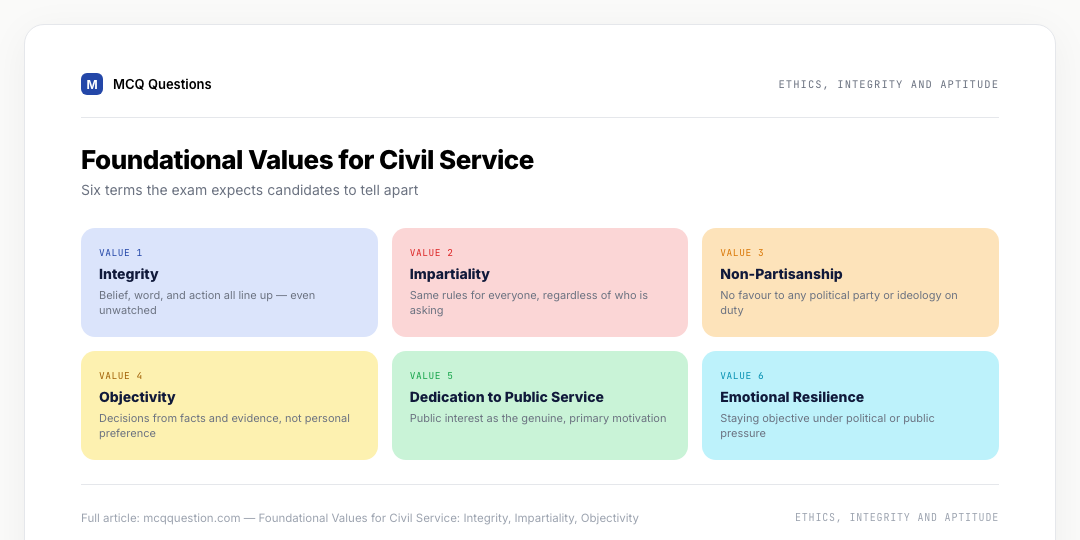 M MCQ Questions

ETHICS, INTEGRITY AND APTITUDE

Foundational Values for Civil Service

Six terms the exam expects candidates to tell apart

VALUE 1
Integrity
Belief, word, and action all line up — even unwatched

VALUE 2
Impartiality
Same rules for everyone, regardless of who is asking

VALUE 3
Non-Partisanship
No favour to any political party or ideology on duty

VALUE 4
Objectivity
Decisions from facts and evidence, not personal preference

VALUE 5
Dedication to Public Service
Public interest as the genuine, primary motivation

VALUE 6
Emotional Resilience
Staying objective under political or public pressure

Full article: mcqquestion.com — Foundational Values for Civil Service: Integrity, Impartiality, Objectivity

ETHICS, INTEGRITY AND APTITUDE